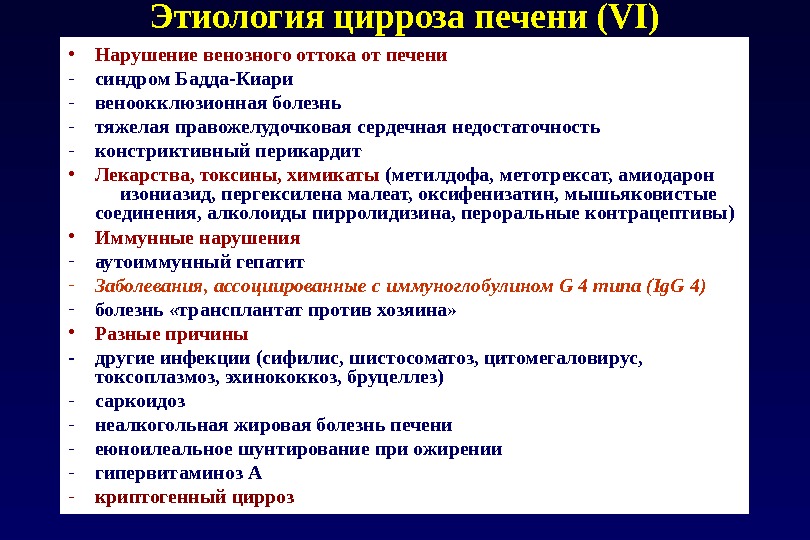 Этиология цирроза печени (VI)

• Нарушение венозного оттока от печени
- синдром Бадда-Киари
- веноокклюзионная болезнь
- тяжелая правожелудочковая сердечная недостаточность
- констриктивный перикардит
• Лекарства, токсины, химикаты (метилдофа, метотрексат, амиодарон изониазид, пергексилена малеат, оксифенизатин, мышьяковистые соединения, алколоиды пирролидизина, пероральные контрацептивы)
• Иммунные нарушения
- аутоиммунный гепатит
- Заболевания, ассоциированные с иммуноглобулином G 4 типа (IgG 4)
- болезнь «трансплантат против хозяина»
• Разные причины
- другие инфекции (сифилис, шистосоматоз, цитомегаловирус, токсоплазмоз, эхинококкоз, бруцеллез)
- саркоидоз
- неалкогольная жировая болезнь печени
- еюноилеальное шунтирование при ожирении
- гипервитаминоз А
- криптогенный цирроз